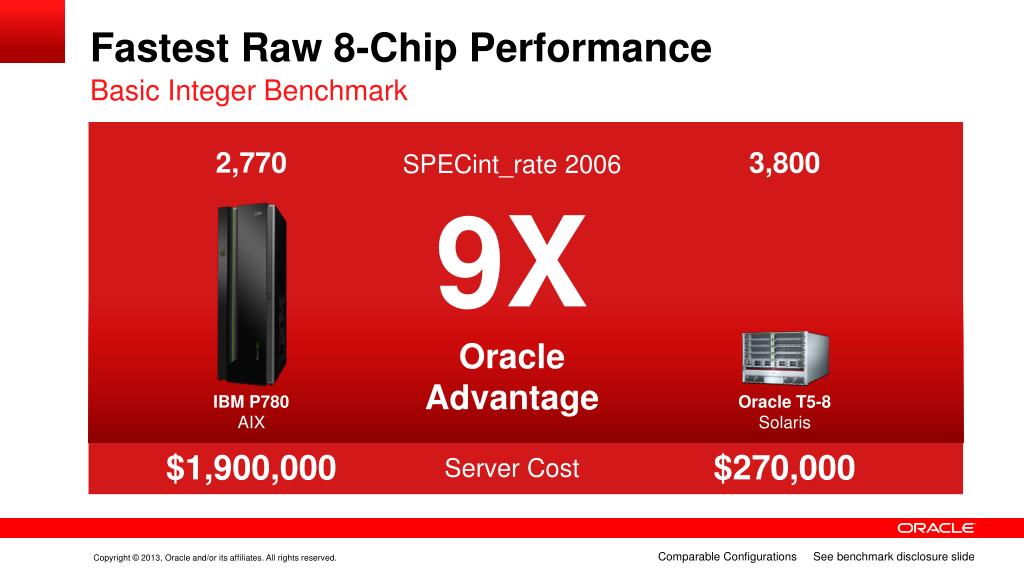 Fastest Raw 8-Chip Performance
Basic Integer Benchmark

2,770

SPECint_rate 2006

3,800

9X

Oracle Advantage

IBM P780
AIX

Oracle T5-8
Solaris

$1,900,000

Server Cost

$270,000

ORACLE

Copyright © 2013, Oracle and/or its affiliates. All rights reserved.

Comparable Configurations

See benchmark disclosure slide